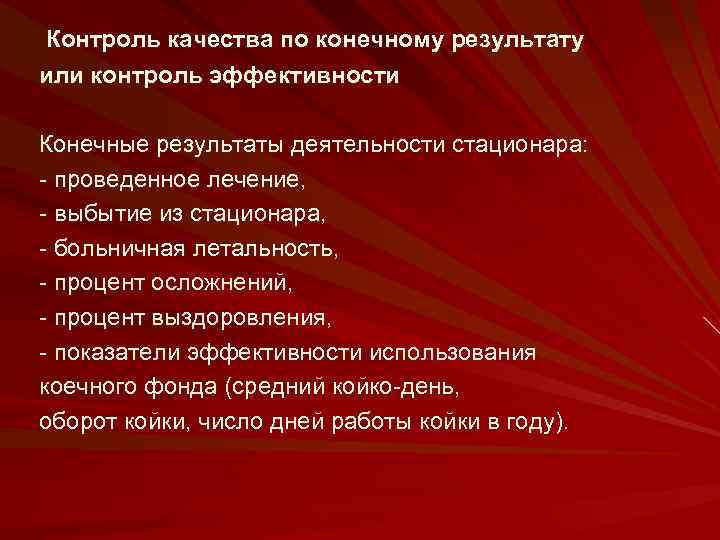 Контроль качества по конечному результату или контроль эффективности

Конечные результаты деятельности стационара:
- проведенное лечение,
- выбытие из стационара,
- больничная летальность,
- процент осложнений,
- процент выздоровления,
- показатели эффективности использования коечного фонда (средний койко-день, оборот койки, число дней работы койки в году).